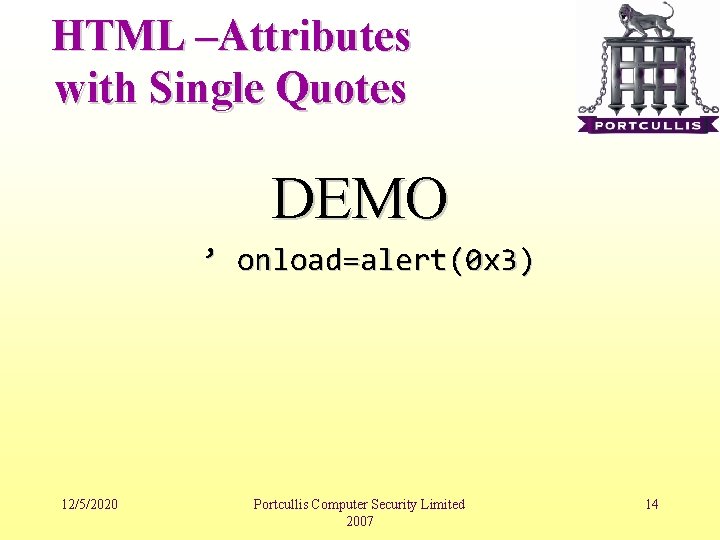 HTML –Attributes with Single Quotes

PORTCULLIS

DEMO

’ onload=alert(0x3)

12/5/2020

Portcullis Computer Security Limited 2007

14